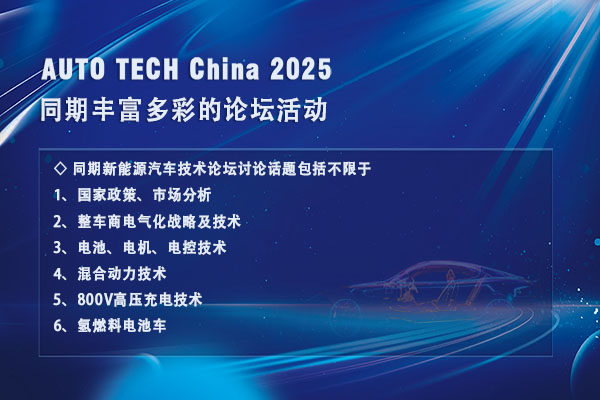 AUTO TECH China 2025
同期丰富多彩的论坛活动

◇ 同期新能源汽车技术论坛讨论话题包括不限于
1、国家政策、市场分析
2、整车商电气化战略及技术
3、电池、电机、电控技术
4、混合动力技术
5、800V高压充电技术
6、氢燃料电池车